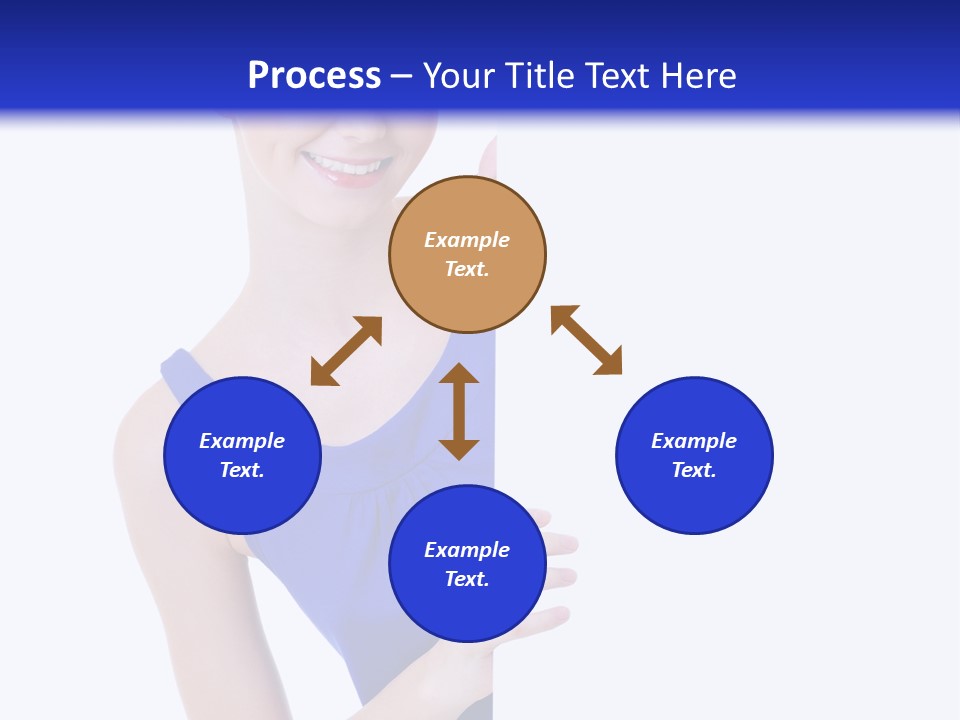 Process – Your Title Text Here

Example Text.

Example Text.

Example Text.

Example Text.